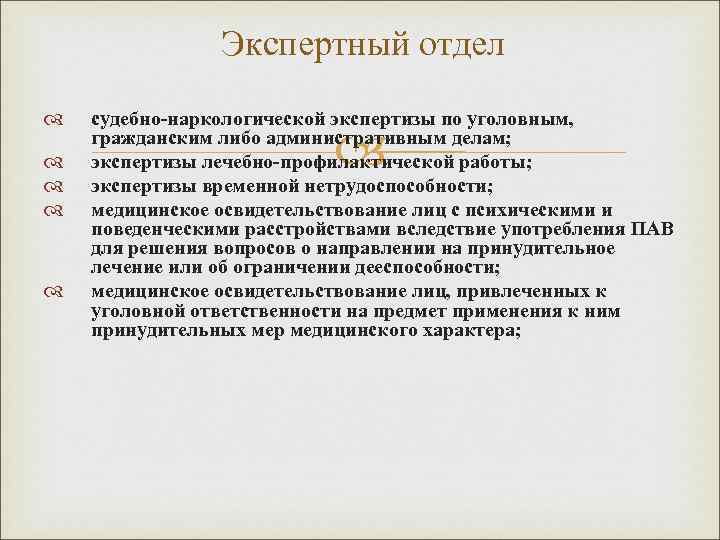 Экспертный отдел

судебно-наркологической экспертизы по уголовным, гражданским либо административным делам;
экспертизы лечебно-профилактической работы;
экспертизы временной нетрудоспособности;
медицинское освидетельствование лиц с психическими и поведенческими расстройствами вследствие употребления ПАВ для решения вопросов о направлении на принудительное лечение или об ограничении дееспособности;
медицинское освидетельствование лиц, привлеченных к уголовной ответственности на предмет применения к ним принудительных мер медицинского характера;